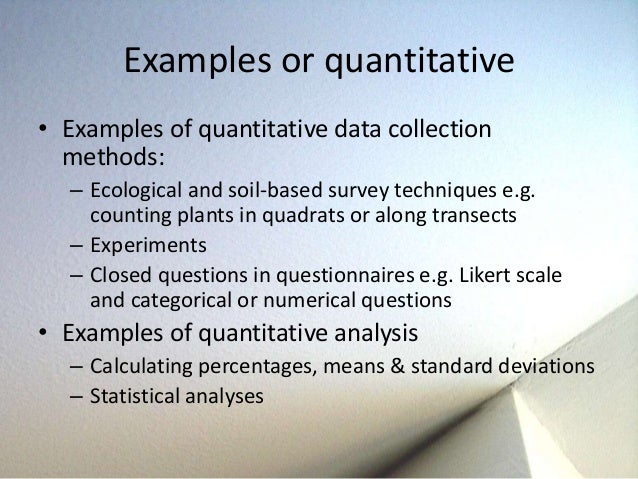 Examples or quantitative

• Examples of quantitative data collection methods:
– Ecological and soil-based survey techniques e.g. counting plants in quadrats or along transects
– Experiments
– Closed questions in questionnaires e.g. Likert scale and categorical or numerical questions
• Examples of quantitative analysis
– Calculating percentages, means & standard deviations
– Statistical analyses